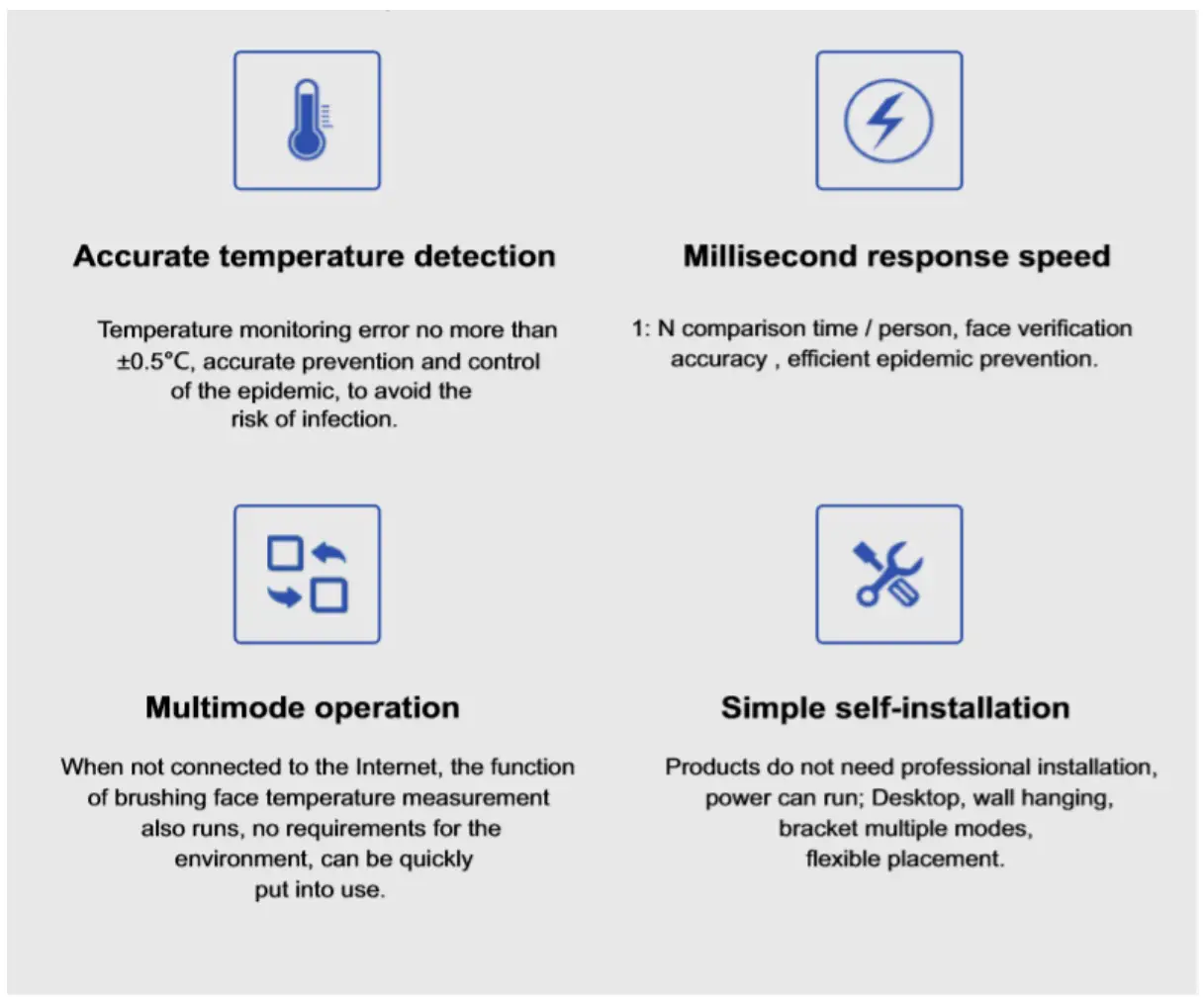 Accurate temperature detection

Temperature monitoring error no more than ±0.5°C, accurate prevention and control of the epidemic, to avoid the risk of infection.

Millisecond response speed

1: N comparison time / person, face verification accuracy , efficient epidemic prevention.

Multimode operation

When not connected to the Internet, the function of brushing face temperature measurement also runs, no requirements for the environment, can be quickly put into use.

Simple self-installation

Products do not need professional installation, power can run; Desktop, wall hanging, bracket multiple modes, flexible placement.